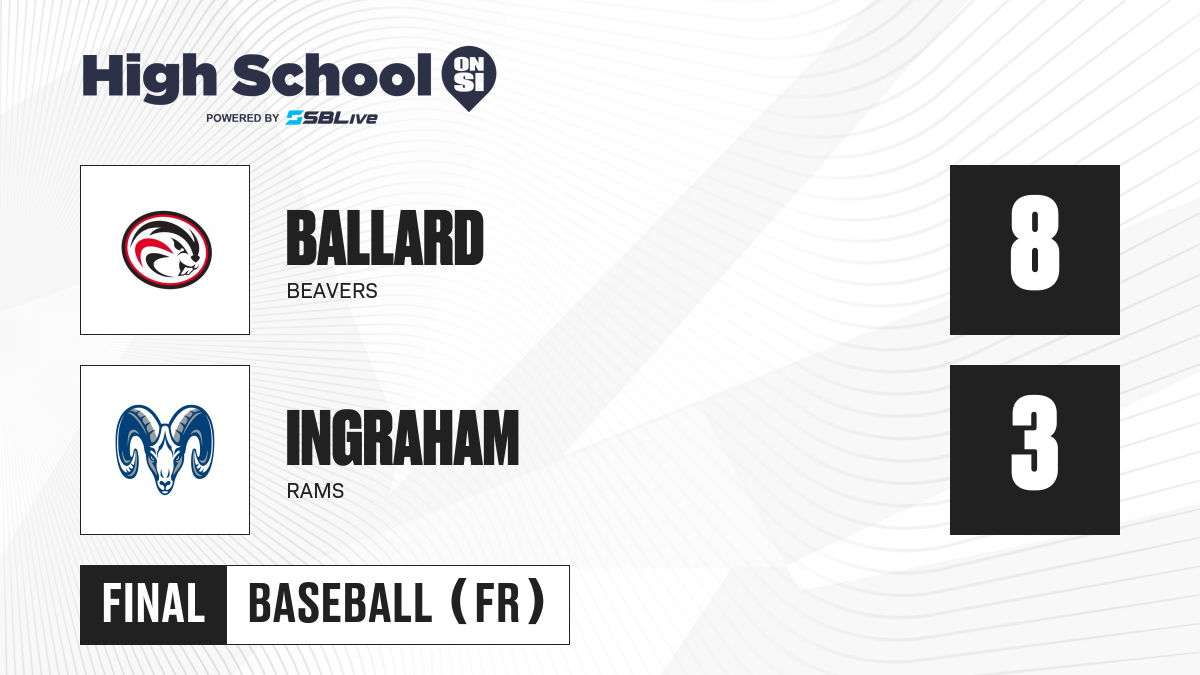 High School ON SI
POWERED BY SBLive

BALLARD
BEAVERS

8

INGRAHAM
RAMS

3

FINAL

BASEBALL (FR)